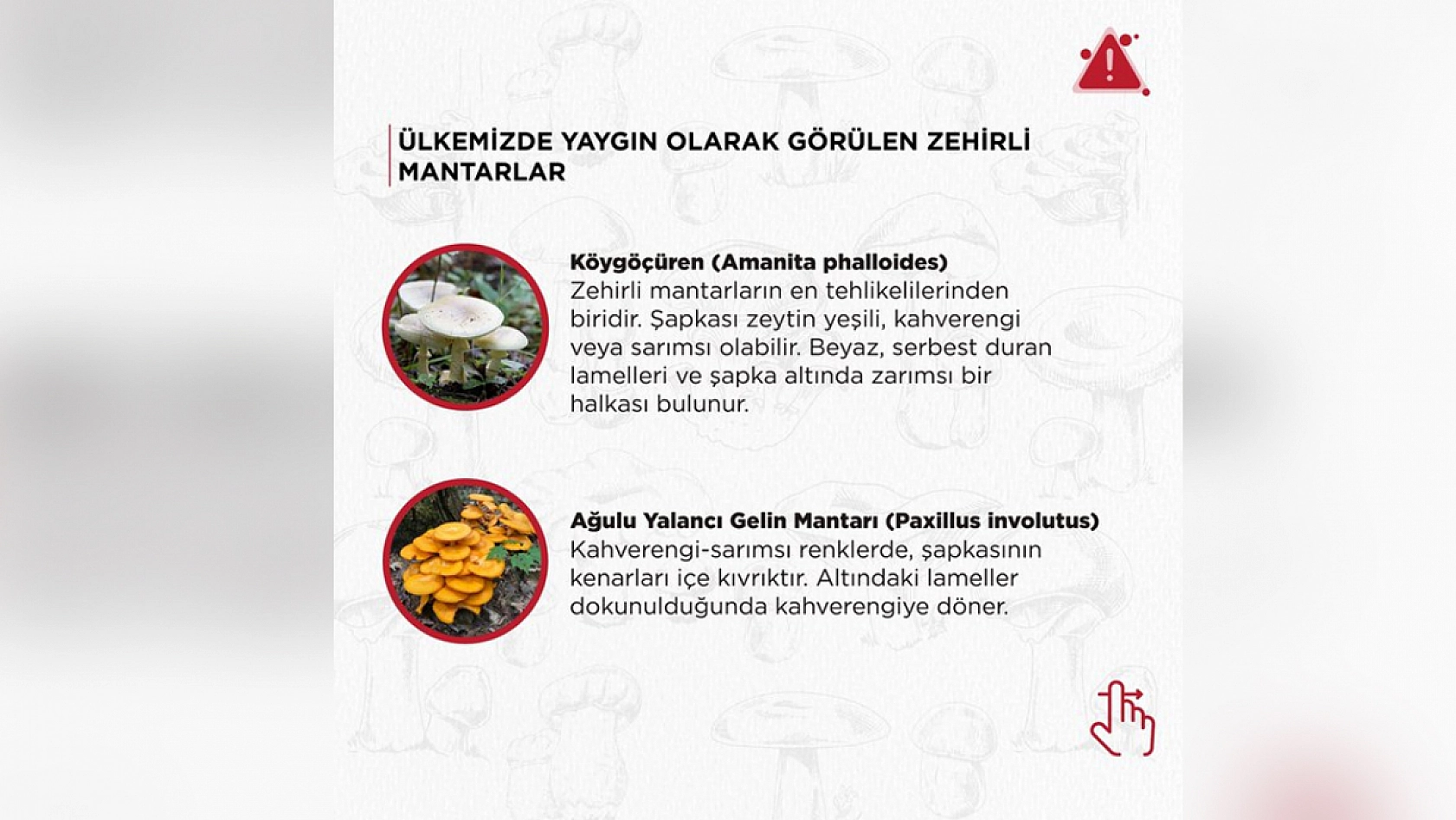 ÜLKEMİZDE YAYGIN OLARAK GÖRÜLEN ZEHİRLİ MANTARLAR

Köygöçüren (Amanita phalloides)
Zehirli mantarların en tehlikelilerinden biridir. Şapkası zeytin yeşili, kahverengi veya sarımsı olabilir. Beyaz, serbest duran lamelleri ve şapka altında zarımsı bir halkası bulunur.

Ağulu Yalancı Gelin Mantarı (Paxillus involutus)
Kahverengi-sarımsı renklerde, şapkasının kenarları içe kıvrıktır. Altındaki lameller dokunulduğunda kahverengiye döner.